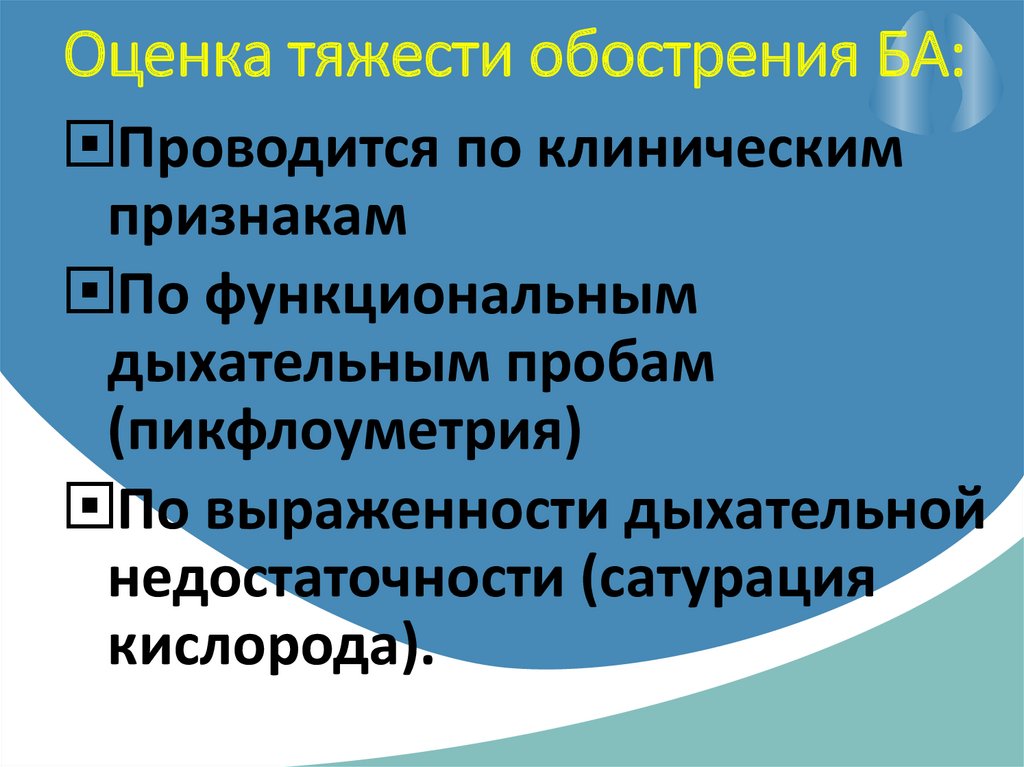 Оценка тяжести обострения БА:

Проводится по клиническим признакам

По функциональным дыхательным пробам (пикфлоуметрия)

По выраженности дыхательной недостаточности (сатурация кислорода).